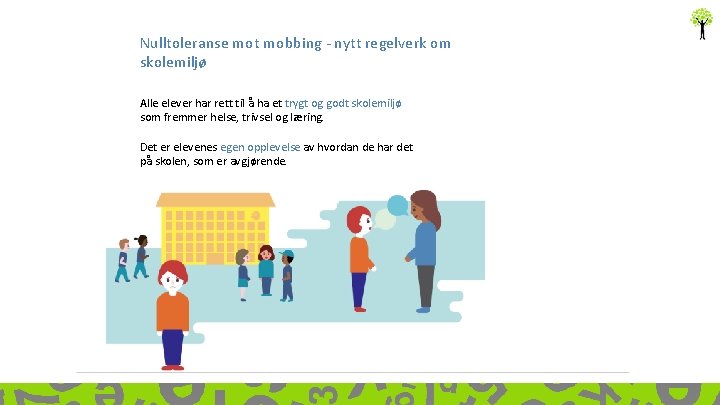 Nulltoleranse mot mobbing - nytt regelverk om skolemiljø

Alle elever har rett til å ha et trygt og godt skolemiljø som fremmer helse, trivsel og læring.

Det er elevenes egen opplevelse av hvordan de har det på skolen, som er avgjørende.